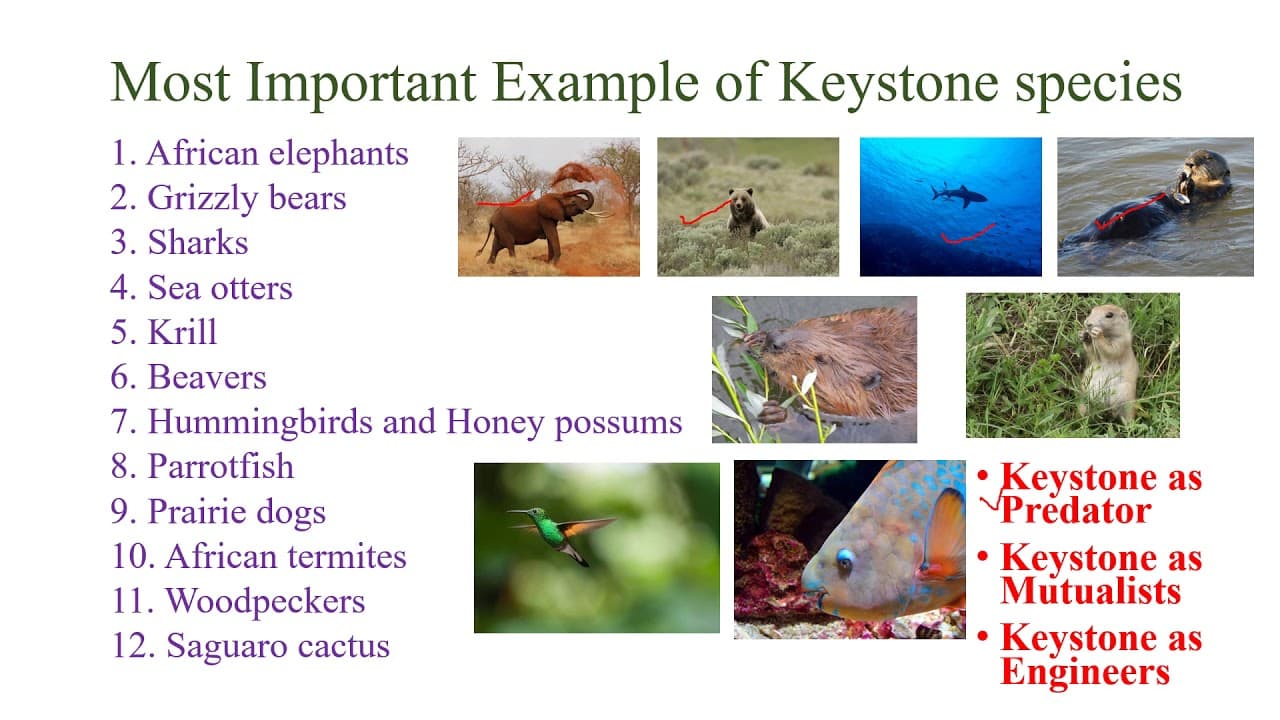 Most Important Example of Keystone species

1. African elephants
2. Grizzly bears
3. Sharks
4. Sea otters
5. Krill
6. Beavers
7. Hummingbirds and Honey possums
8. Parrotfish
9. Prairie dogs
10. African termites
11. Woodpeckers
12. Saguaro cactus

• Keystone as Predator
• Keystone as Mutualists
• Keystone as Engineers